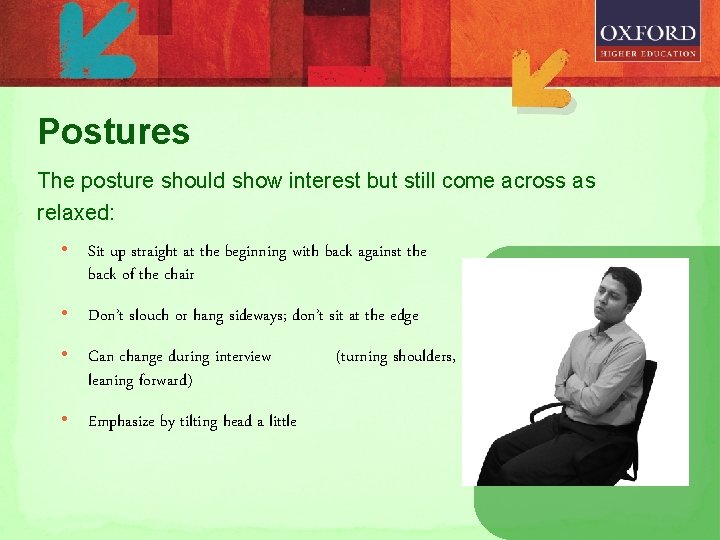 OXFORD
HIGHER EDUCATION

Postures

The posture should show interest but still come across as relaxed:

• Sit up straight at the beginning with back against the back of the chair

• Don't slouch or hang sideways; don't sit at the edge

• Can change during interview (turning shoulders, leaning forward)

• Emphasize by tilting head a little